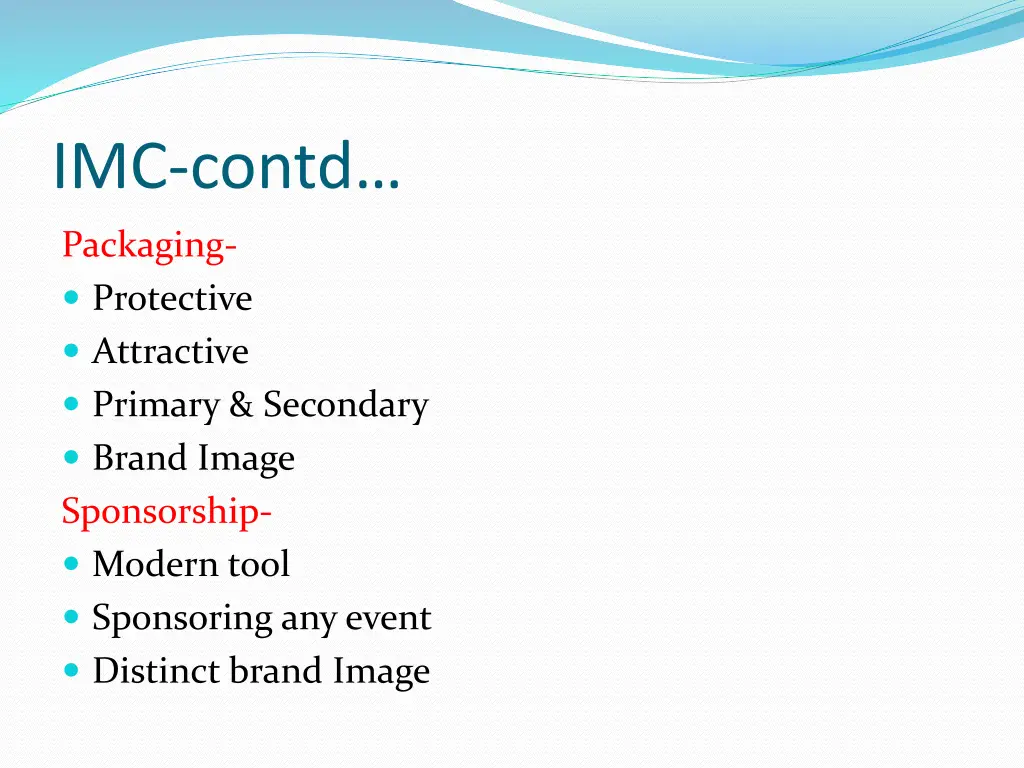 IMC-contd…

Packaging-
- Protective
- Attractive
- Primary & Secondary
- Brand Image

Sponsorship-
- Modern tool
- Sponsoring any event
- Distinct brand Image